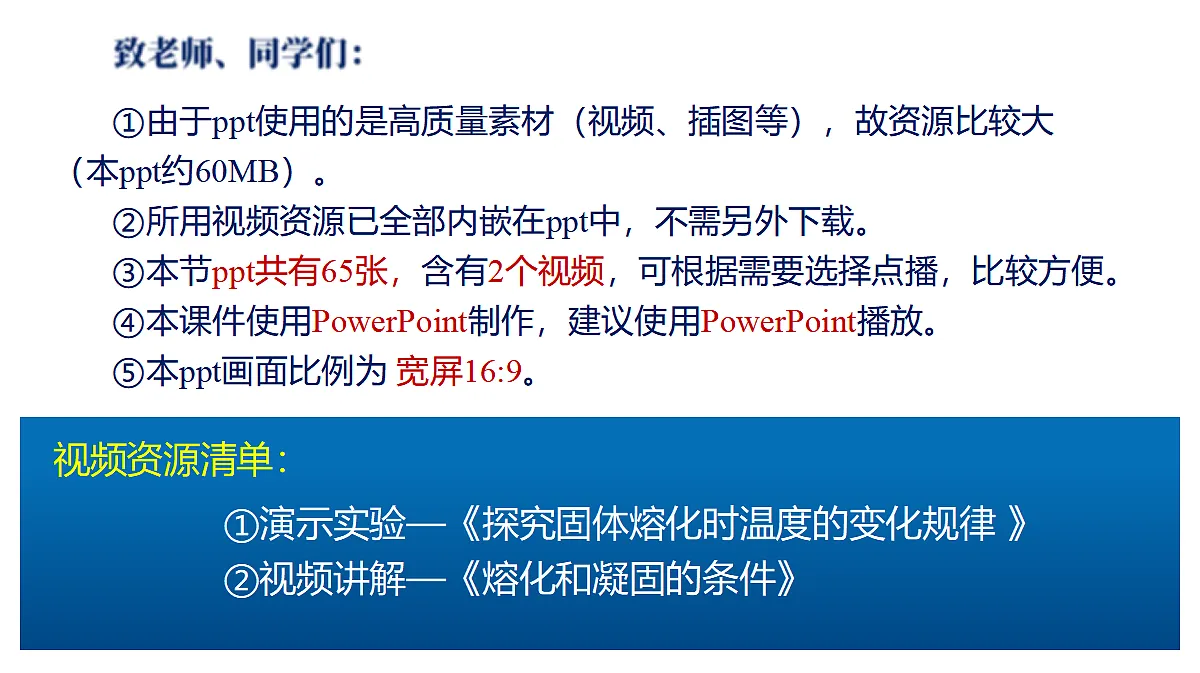 致老师、同学们：

①由于ppt使用的是高质量素材（视频、插图等），故资源比较大（本ppt约60MB）。

②所用视频资源已全部内嵌在ppt中，不需另外下载。

③本节ppt共有65张，含有2个视频，可根据需要选择点播，比较方便。

④本课件使用PowerPoint制作，建议使用PowerPoint播放。

⑤本ppt画面比例为 宽屏16:9。

视频资源清单：

①演示实验—《探究固体熔化时温度的变化规律 》

②视频讲解—《熔化和凝固的条件》